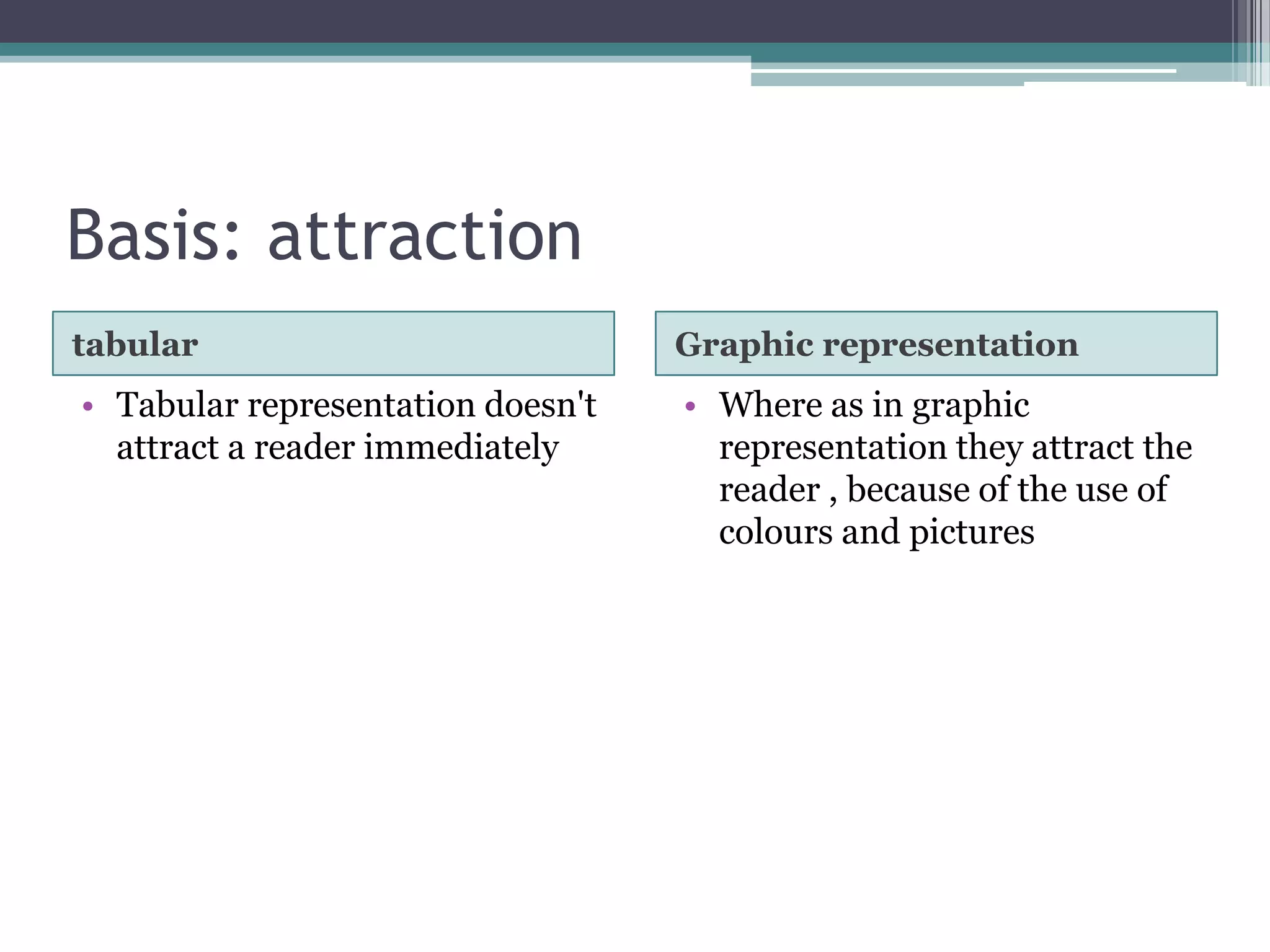 Basis: attraction

tabular

• Tabular representation doesn't attract a reader immediately

Graphic representation

• Where as in graphic representation they attract the reader , because of the use of colours and pictures